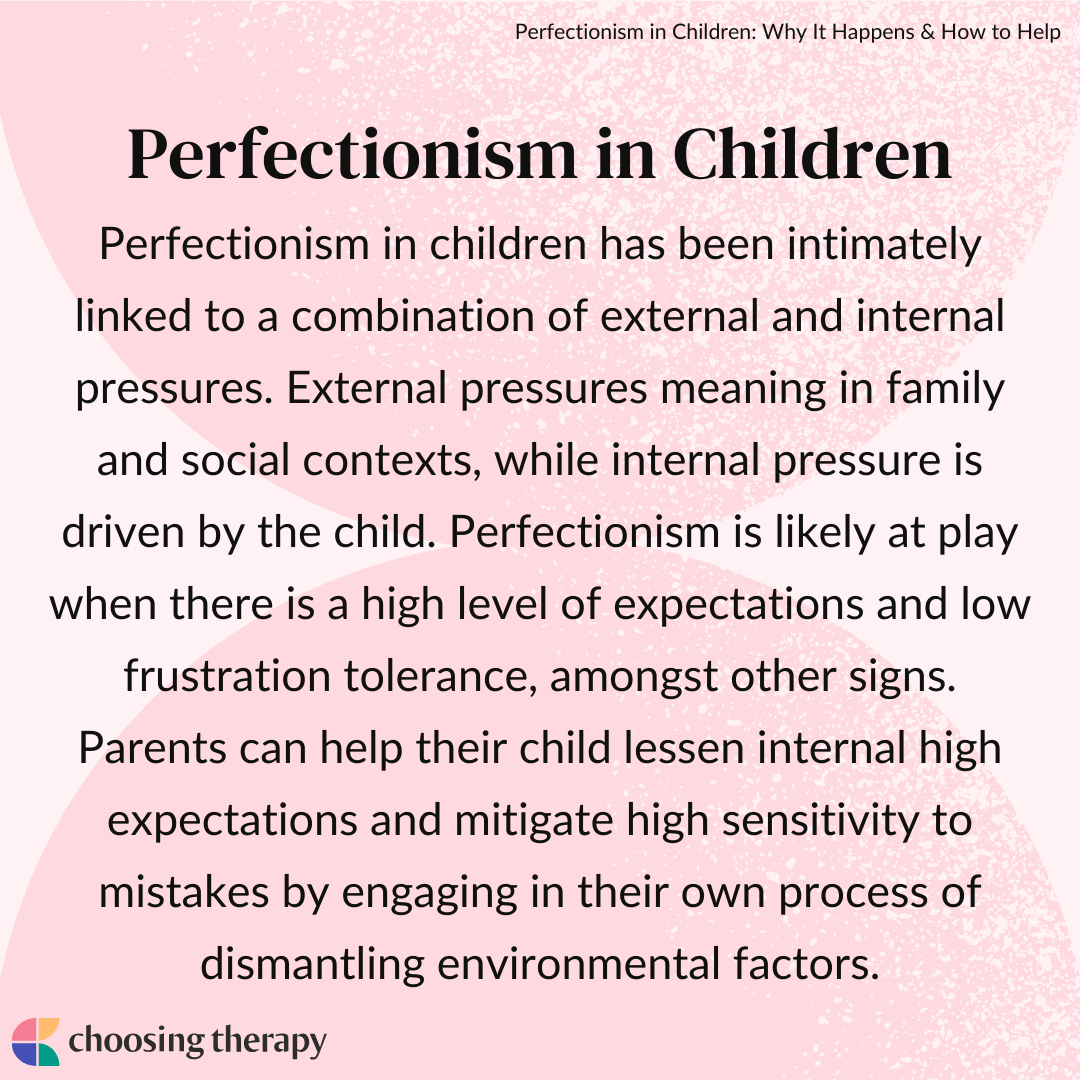 Perfectionism in Children: Why It Happens & How to Help

Perfectionism in Children

Perfectionism in children has been intimately linked to a combination of external and internal pressures. External pressures meaning in family and social contexts, while internal pressure is driven by the child. Perfectionism is likely at play when there is a high level of expectations and low frustration tolerance, amongst other signs. Parents can help their child lessen internal high expectations and mitigate high sensitivity to mistakes by engaging in their own process of dismantling environmental factors.

choosing therapy